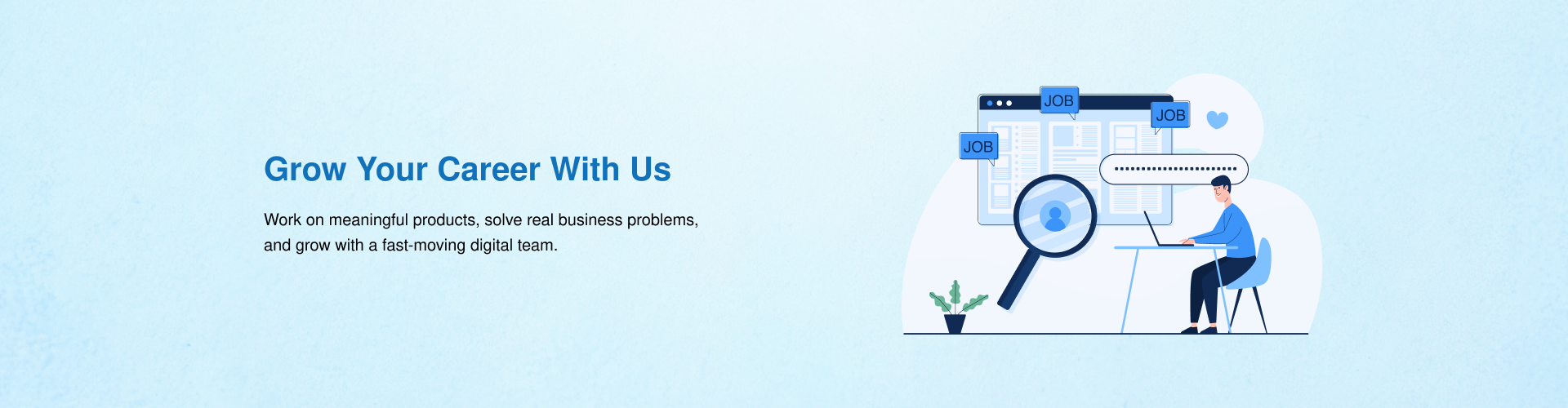 Grow Your Career With Us

Work on meaningful products, solve real business problems, and grow with a fast-moving digital team.

JOB

JOB

JOB